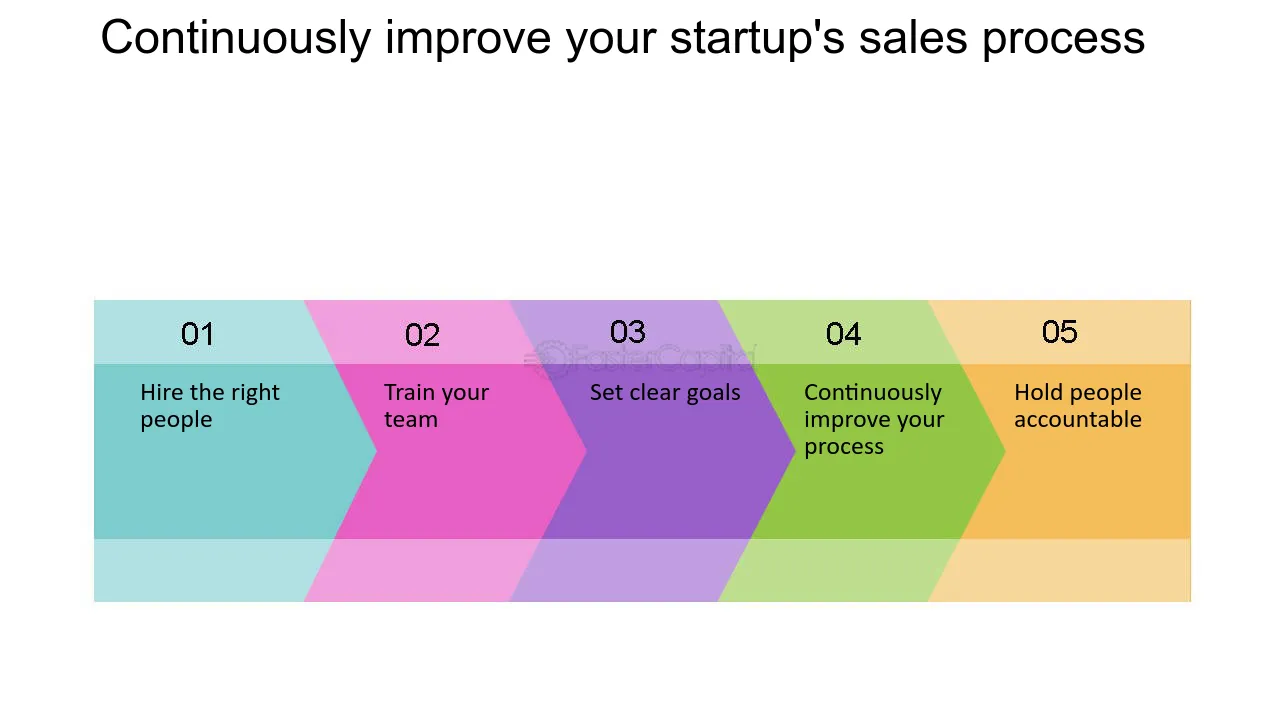 Continuously improve your startup's sales process

01

Hire the right people

02

Train your team

03

Set clear goals

04

Continuously improve your process

05

Hold people accountable

FasterCapital